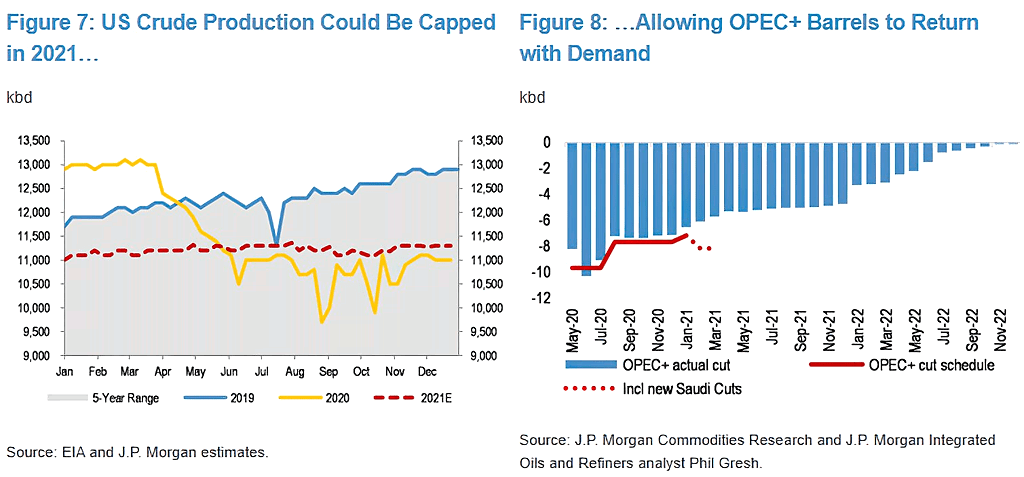 Figure 7: US Crude Production Could Be Capped in 2021…

kbd

13,500
13,000
12,500
12,000
11,500
11,000
10,500
10,000
9,500
9,000

13,500
13,000
12,500
12,000
11,500
11,000
10,500
10,000
9,500
9,000

Jan Feb Mar Apr May Jun Jul Aug Sep Oct Nov Dec

5-Year Range 2019 2020 2021E

Source: EIA and J.P. Morgan estimates.

Figure 8: …Allowing OPEC+ Barrels to Return with Demand

kbd

0
-2
-4
-6
-8
-10
-12

May-20 Jul-20 Sep-20 Nov-20 Jan-21 Mar-21 May-21 Jul-21 Sep-21 Nov-21 Jan-22 Mar-22 May-22 Jul-22 Sep-22 Nov-22

OPEC+ actual cut
OPEC+ cut schedule
Incl new Saudi Cuts

Source: J.P. Morgan Commodities Research and J.P. Morgan Integrated Oils and Refiners analyst Phil Gresh.